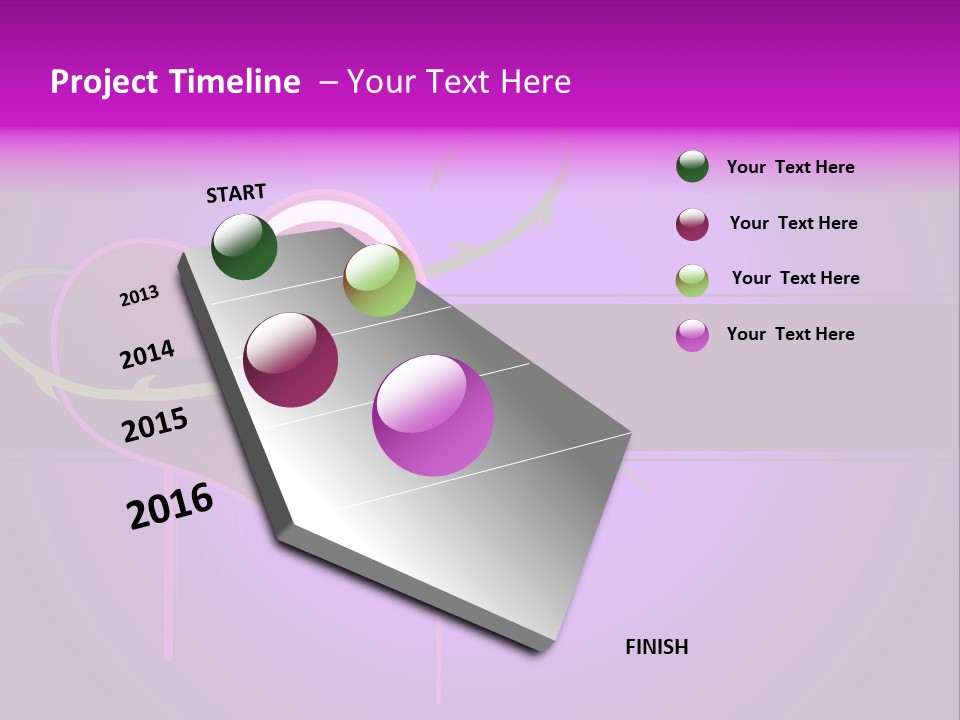 Project Timeline – Your Text Here

START

2013

2014

2015

2016

FINISH

Your Text Here

Your Text Here

Your Text Here

Your Text Here